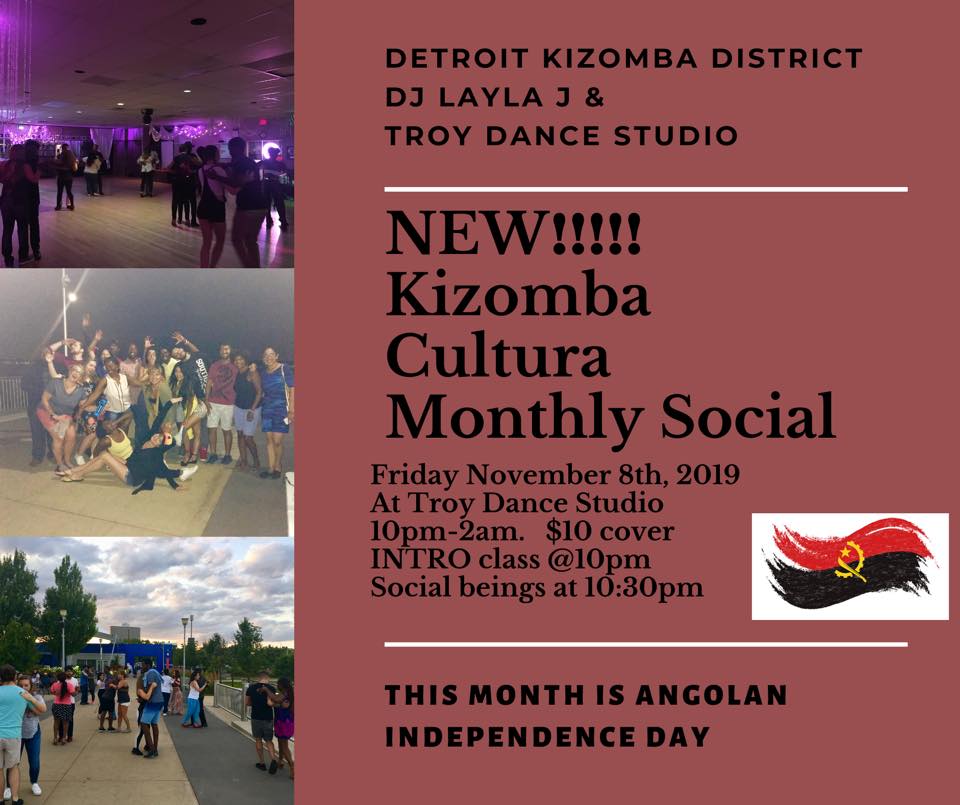 DETROIT KIZOMBA DISTRICT
DJ LAYLA J &
TROY DANCE STUDIO

NEW!!!!!
Kizomba
Cultura
Monthly Social

Friday November 8th, 2019
At Troy Dance Studio
10pm-2am. $10 cover
INTRO class @10pm
Social beings at 10:30pm

THIS MONTH IS ANGOLAN INDEPENDENCE DAY